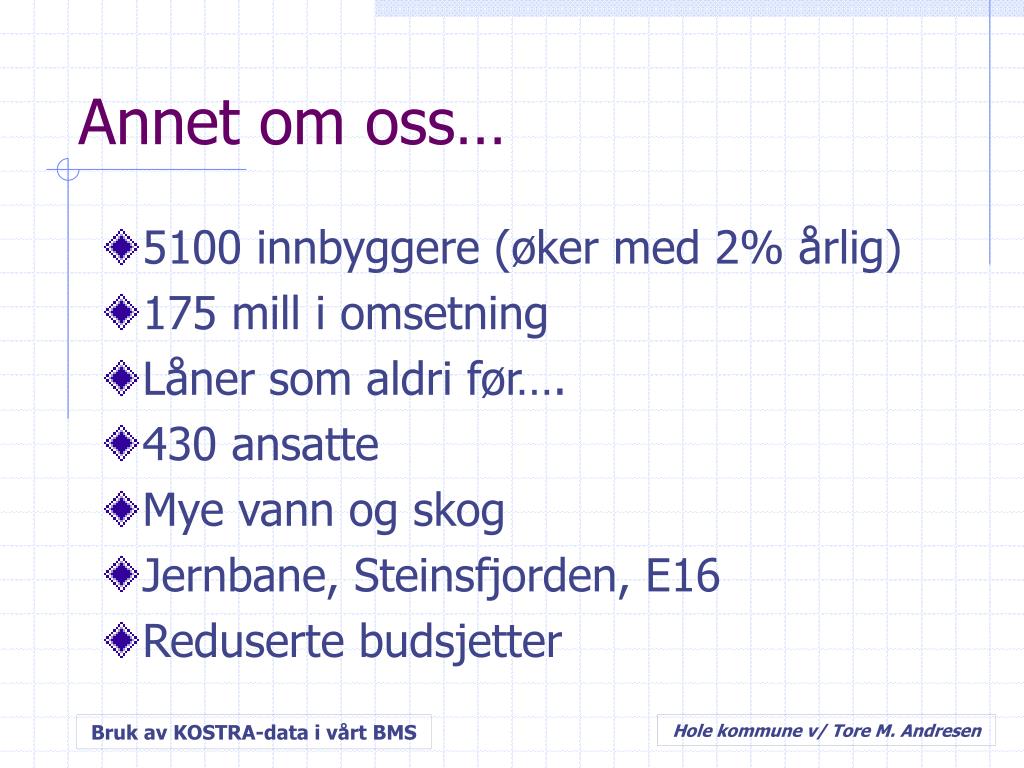 Annet om oss…

5100 innbyggere (øker med 2% årlig)
175 mill i omsetning
Låner som aldri før….
430 ansatte
Mye vann og skog
Jernbane, Steinsfjorden, E16
Reduserte budsjetter

Bruk av KOSTRA-data i vårt BMS

Hole kommune v/ Tore M. Andresen